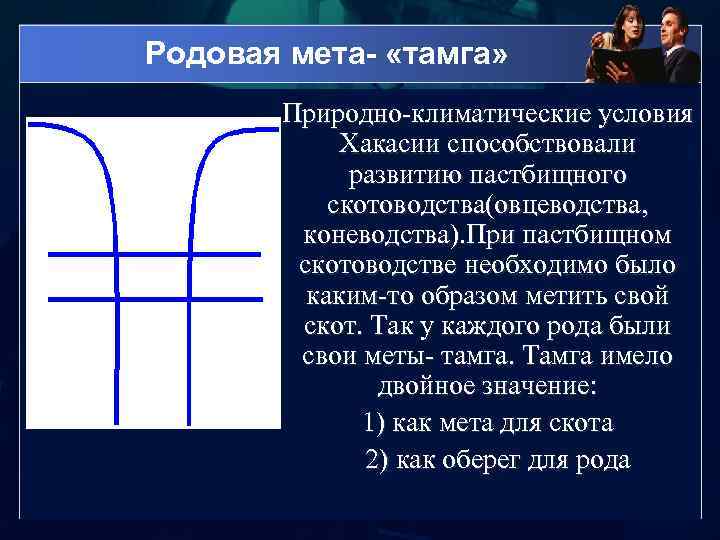 Родовая мета- «тамга»

Природно-климатические условия Хакасии способствовали развитию пастбищного скотоводства(овцеводства, коневодства).При пастбищном скотоводстве необходимо было каким-то образом метить свой скот. Так у каждого рода были свои меты- тамга. Тамга имело двойное значение:

1) как мета для скота

2) как оберег для рода